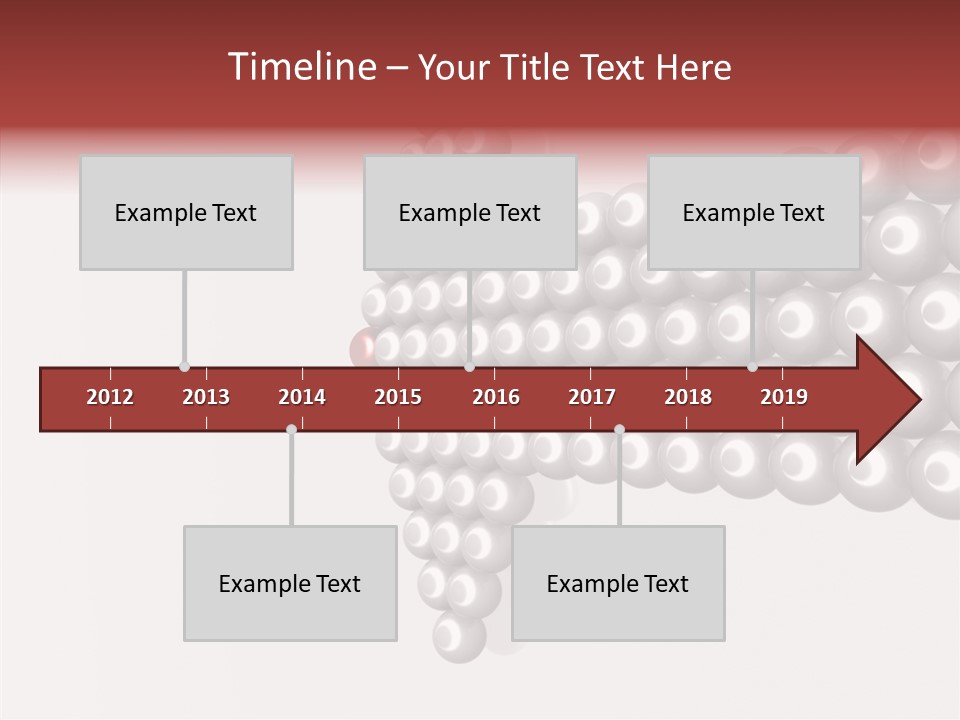 Timeline – Your Title Text Here

Example Text

Example Text

Example Text

2012 2013 2014 2015 2016 2017 2018 2019

Example Text

Example Text